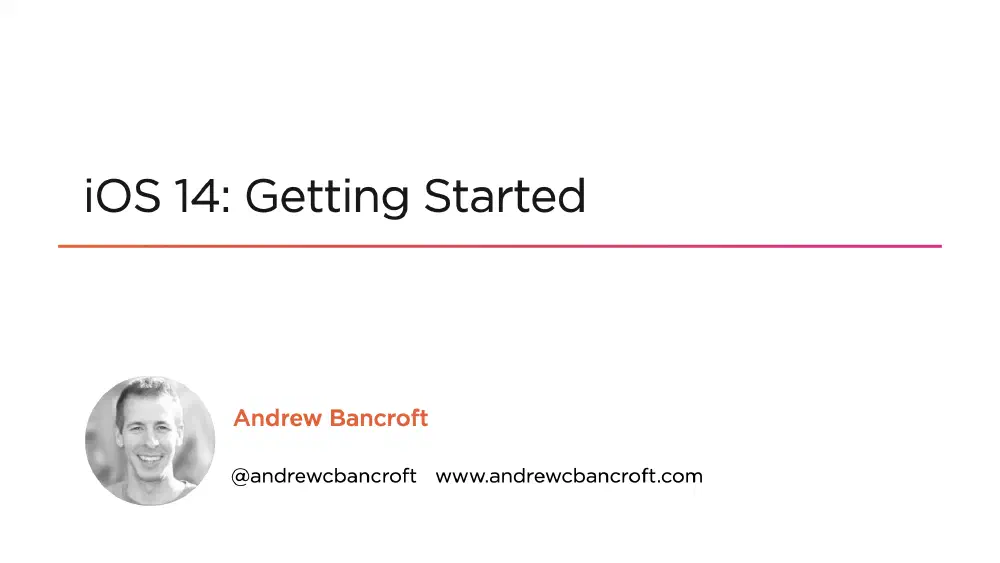 iOS 14: Getting Started

Andrew Bancroft

@andrewcbancroft www.andrewcbancroft.com